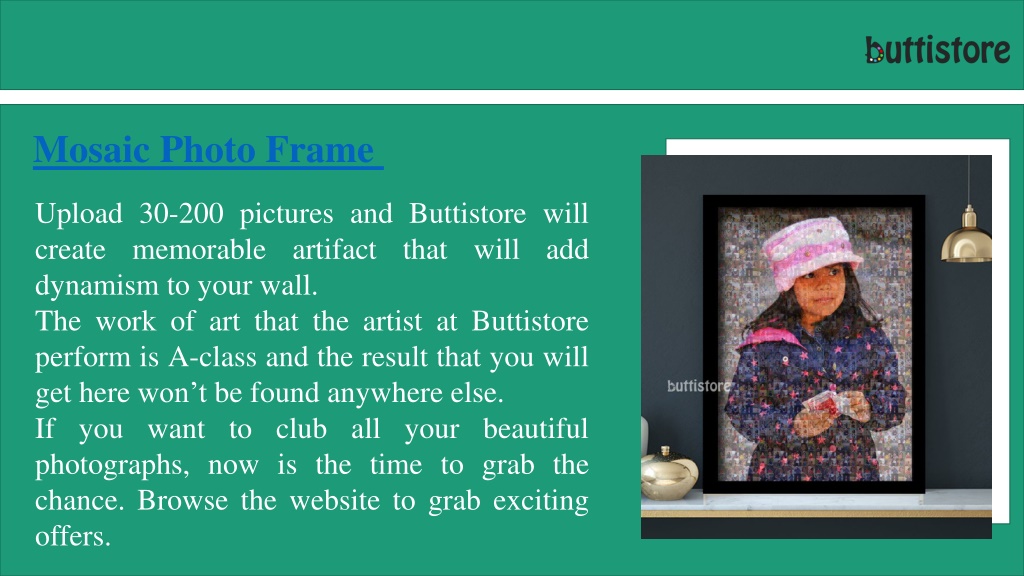 buttistore

Mosaic Photo Frame

Upload 30-200 pictures and Buttistore will create memorable artifact that will add dynamism to your wall.
The work of art that the artist at Buttistore perform is A-class and the result that you will get here won't be found anywhere else.
If you want to club all your beautiful photographs, now is the time to grab the chance. Browse the website to grab exciting offers.

buttistore